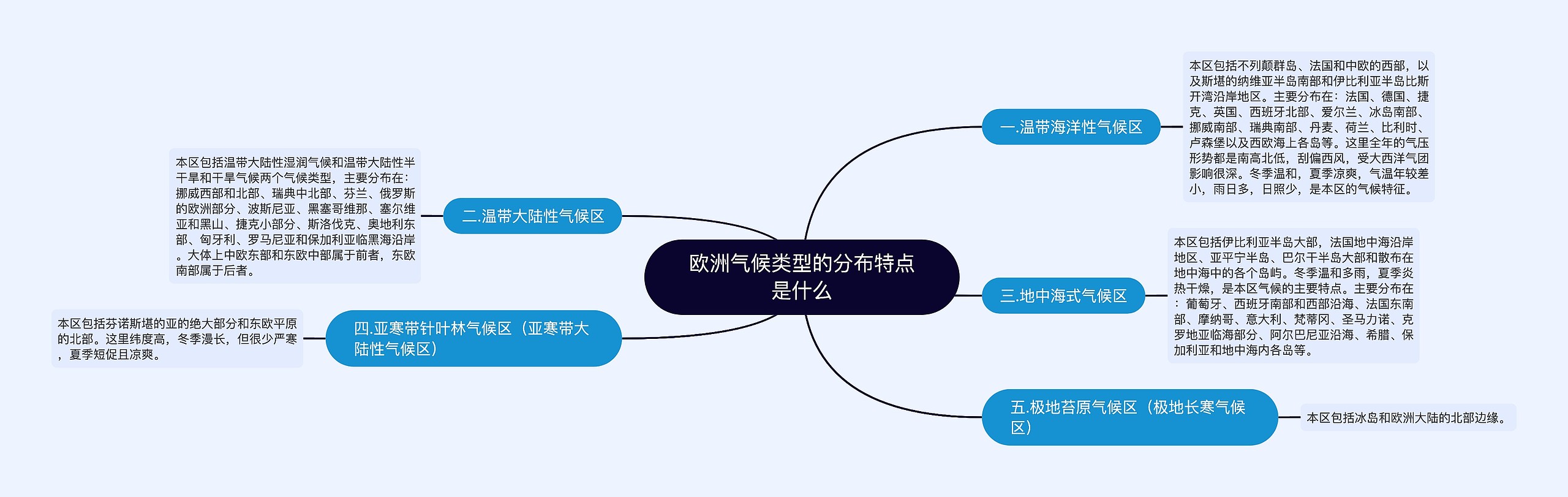 欧洲气候类型的分布特点是什么

一.温带海洋性气候区

本区包括不列颠群岛、法国和中欧的西部，以及斯堪的纳维亚半岛南部和伊比利亚半岛比斯开湾沿岸地区。主要分布在：法国、德国、捷克、英国、西班牙北部、爱尔兰、冰岛南部、挪威南部、瑞典南部、丹麦、荷兰、比利时、卢森堡以及西欧海上各岛等。这里全年的气压形势都是南高北低，刮偏西风，受大西洋气团影响很深。冬季温和，夏季凉爽，气温年较差小，雨日多，日照少，是本区的气候特征。

二.温带大陆性气候区

本区包括温带大陆性湿润气候和温带大陆性半干旱和干旱气候两个气候类型，主要分布在：挪威西部和北部、瑞典中北部、芬兰、俄罗斯的欧洲部分、波斯尼亚、黑塞哥维那、塞尔维亚和黑山、捷克小部分、斯洛伐克、奥地利东部、匈牙利、罗马尼亚和保加利亚临黑海沿岸。大体上中欧东部和东欧中部属于前者，东欧南部属于后者。

三.地中海式气候区

本区包括伊比利亚半岛大部，法国地中海沿岸地区、亚平宁半岛、巴尔干半岛大部和散布在地中海中的各个岛屿。冬季温和多雨，夏季炎热干燥，是本区气候的主要特点。主要分布在：葡萄牙、西班牙南部和西部沿海、法国东南部、摩纳哥、意大利、梵蒂冈、圣马力诺、克罗地亚临海部分、阿尔巴尼亚沿海、希腊、保加利亚和地中海内各岛等。

四.亚寒带针叶林气候区（亚寒带大陆性气候区）

本区包括芬诺斯堪的亚的绝大部分和东欧平原的北部。这里纬度高，冬季漫长，但很少严寒，夏季短促且凉爽。

五.极地苔原气候区（极地长寒气候区）

本区包括冰岛和欧洲大陆的北部边缘。